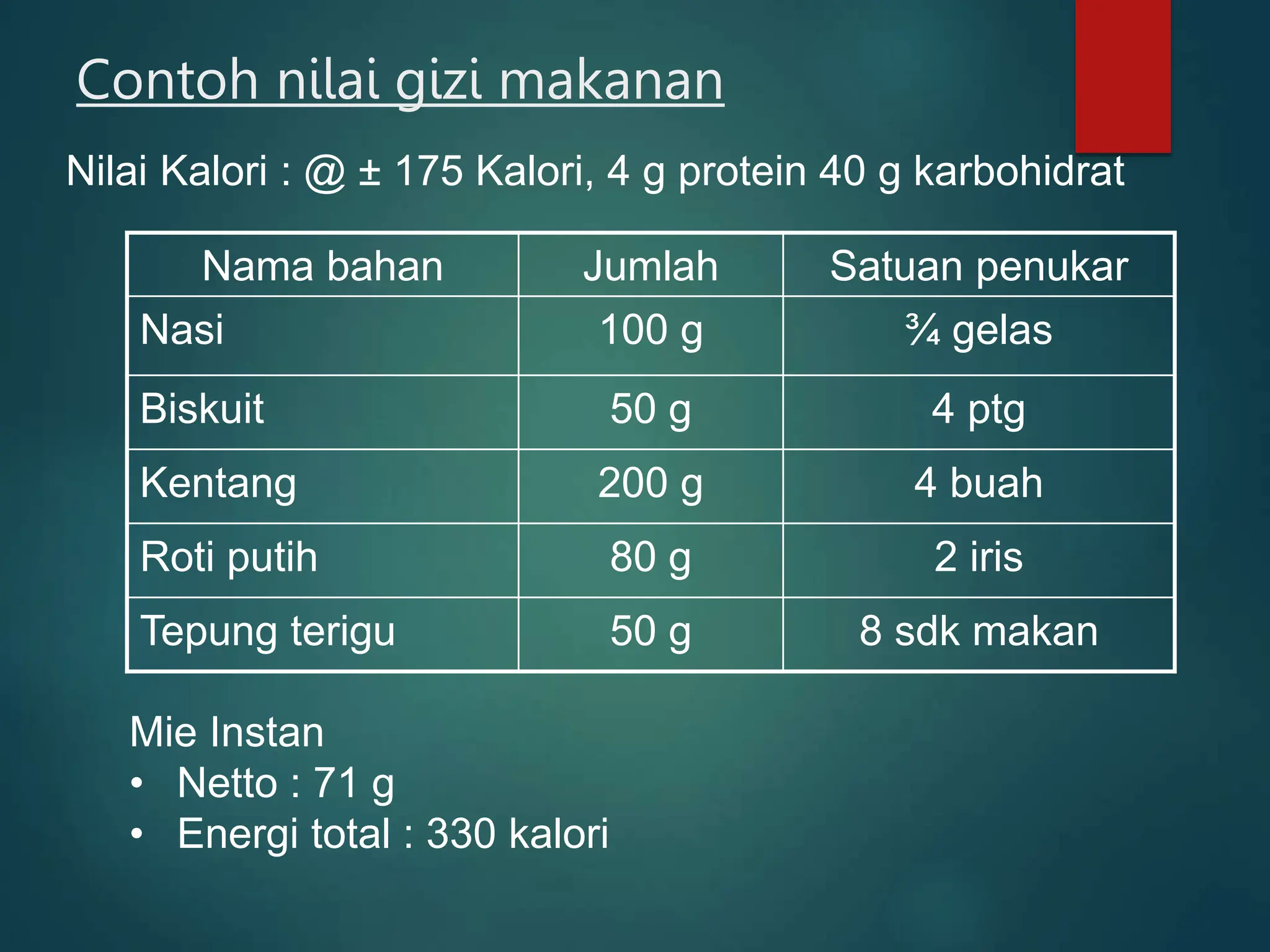 Contoh nilai gizi makanan

Nilai Kalori : @ ± 175 Kalori, 4 g protein 40 g karbohidrat

| Nama bahan | Jumlah | Satuan penukar |
|---|---|---|
| Nasi | 100 g | ¾ gelas |
| Biskuit | 50 g | 4 ptg |
| Kentang | 200 g | 4 buah |
| Roti putih | 80 g | 2 iris |
| Tepung terigu | 50 g | 8 sdk makan |

Mie Instan
• Netto : 71 g
• Energi total : 330 kalori